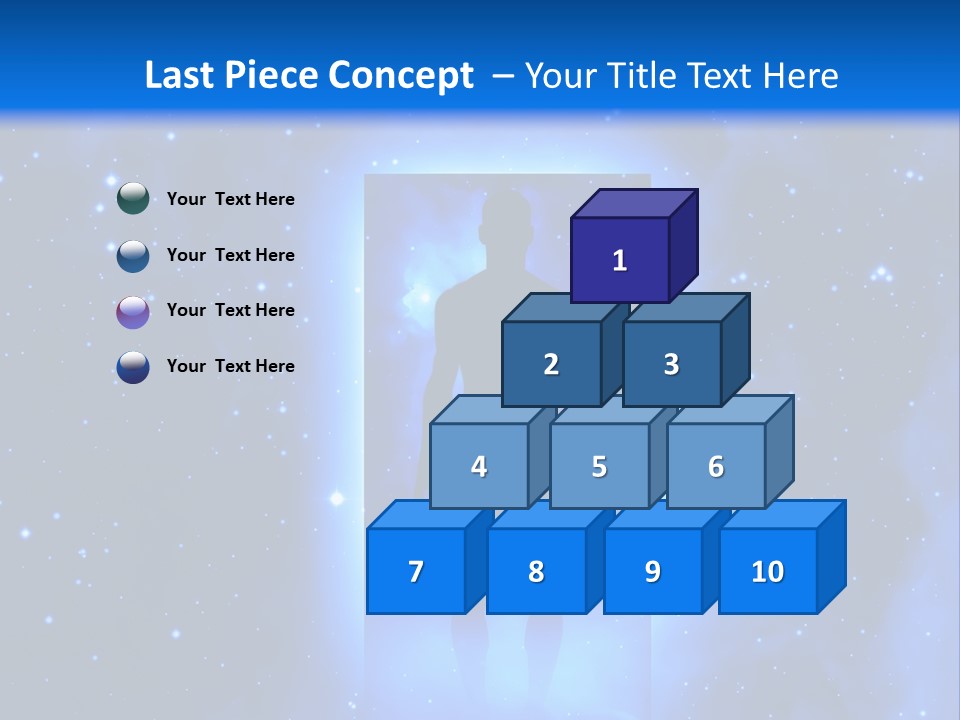 Last Piece Concept – Your Title Text Here

Your Text Here

Your Text Here

Your Text Here

Your Text Here

1

2

3

4

5

6

7

8

9

10